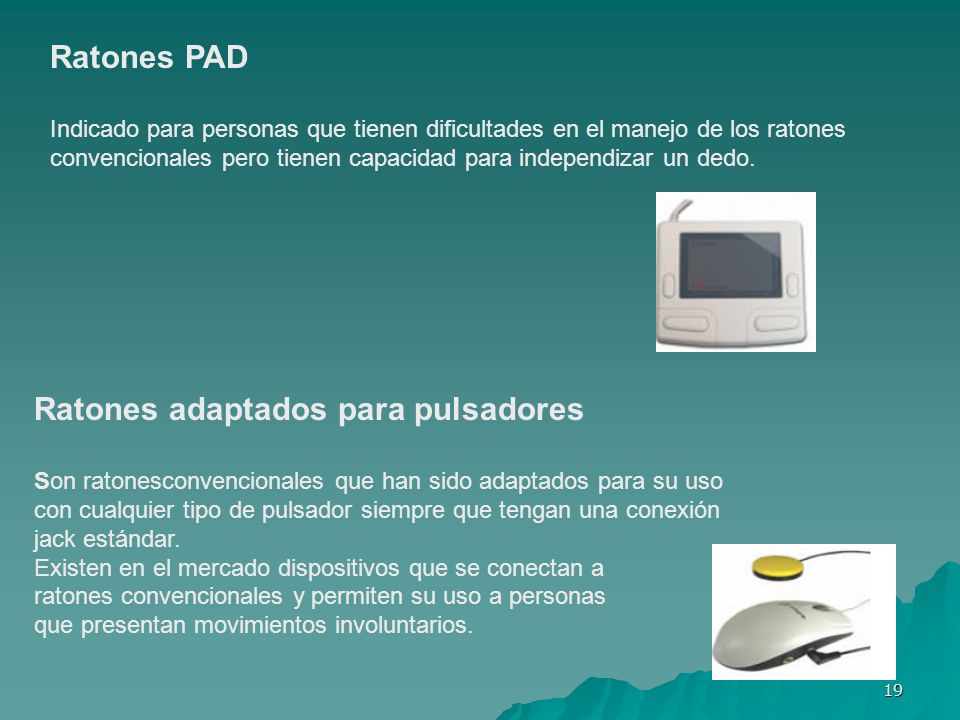 Ratones PAD

Indicado para personas que tienen dificultades en el manejo de los ratones convencionales pero tienen capacidad para independizar un dedo.

Ratones adaptados para pulsadores

Son ratonesconvencionales que han sido adaptados para su uso con cualquier tipo de pulsador siempre que tengan una conexión jack estándar.
Existen en el mercado dispositivos que se conectan a ratones convencionales y permiten su uso a personas que presentan movimientos involuntarios.

19